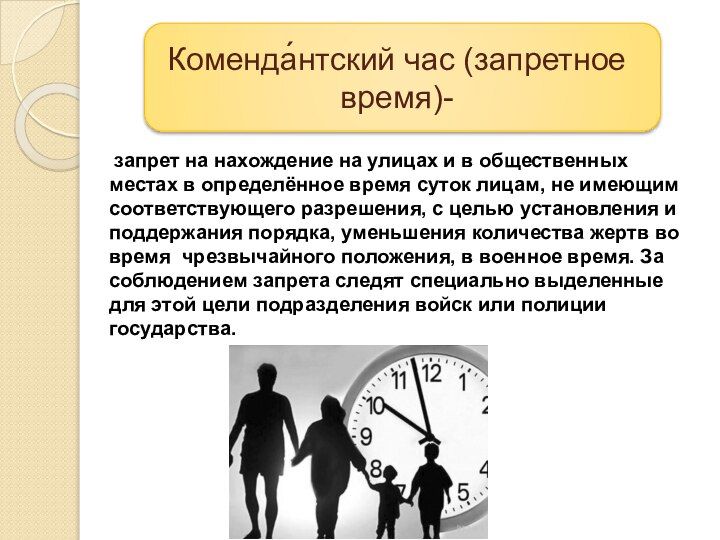 Коменда́нтский час (запретное время)-

запрет на нахождение на улицах и в общественных местах в определённое время суток лицам, не имеющим соответствующего разрешения, с целью установления и поддержания порядка, уменьшения количества жертв во время чрезвычайного положения, в военное время. За соблюдением запрета следят специально выделенные для этой цели подразделения войск или полиции государства.

11 12 1 2 10 8 7 5